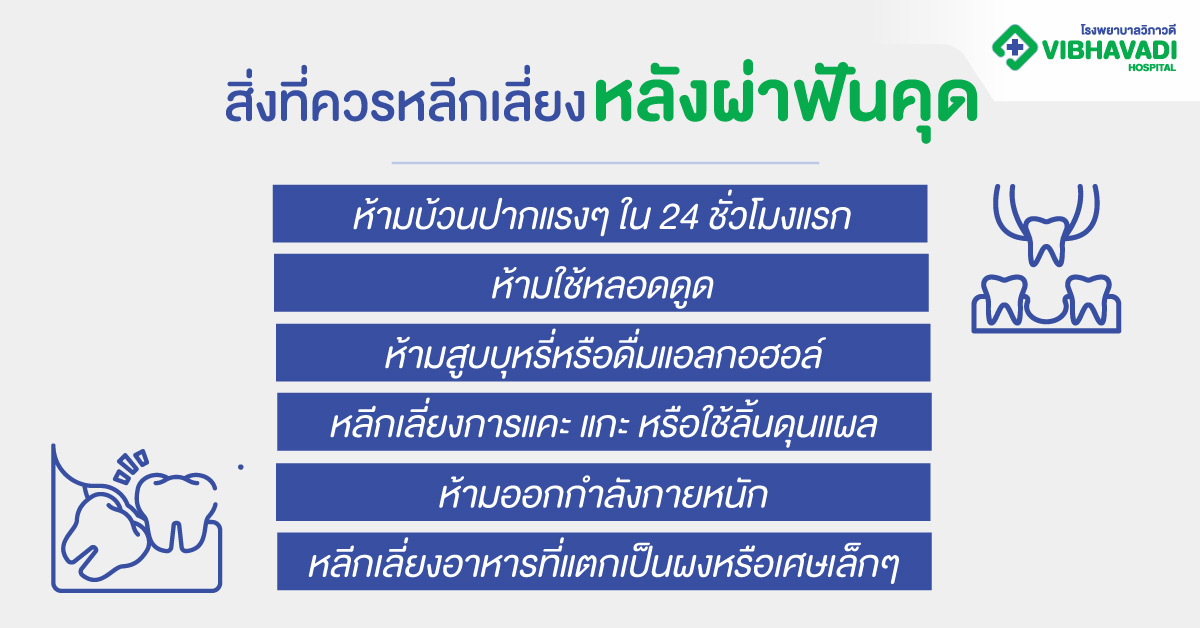 โรงพยาบาลวิภาวดี
VIBHAVADI
HOSPITAL

สิ่งที่ควรหลีกเลี่ยงหลังผ่าฟันคุด

ห้ามบ้วนปากแรงๆ ใน 24 ชั่วโมงแรก

ห้ามใช้หลอดดูด

ห้ามสูบบุหรี่หรือดื่มแอลกอฮอล์

หลีกเลี่ยงการแคะ แกะ หรือใช้ลิ้นดุนแผล

ห้ามออกกำลังกายหนัก

หลีกเลี่ยงอาหารที่แตกเป็นผงหรือเศษเล็กๆ